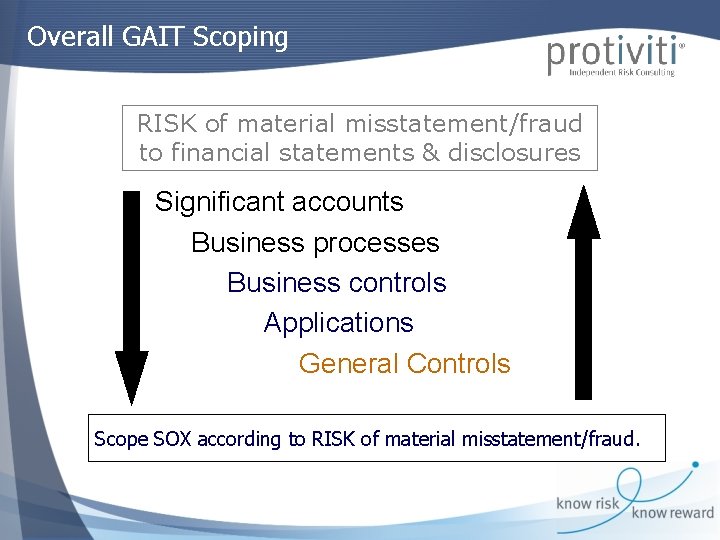 Overall GAIT Scoping

protiviti®
Independent Risk Consulting

RISK of material misstatement/fraud to financial statements & disclosures

Significant accounts

Business processes

Business controls

Applications

General Controls

Scope SOX according to RISK of material misstatement/fraud.

know risk know reward